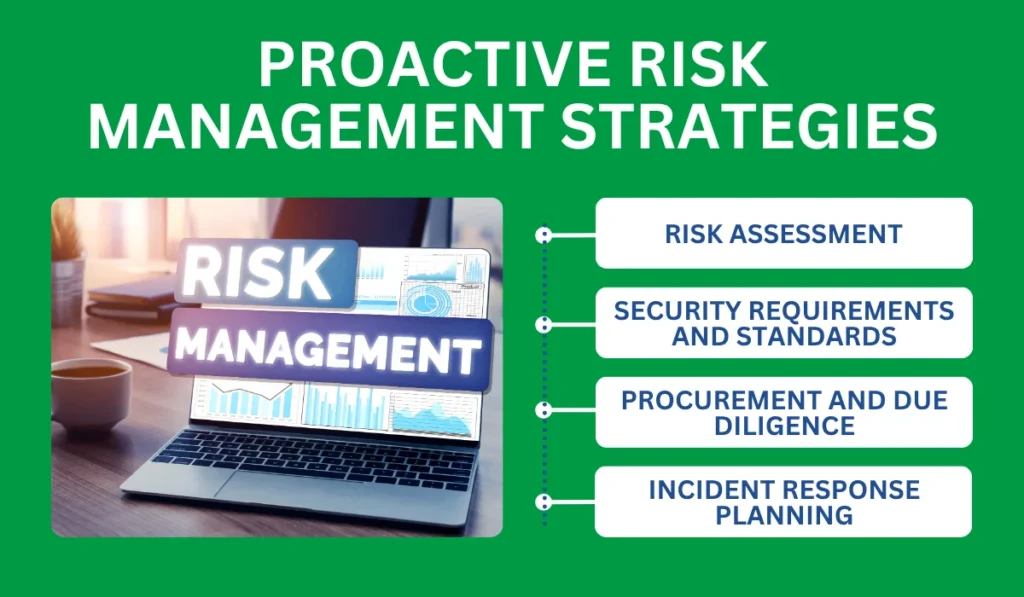 PROACTIVE RISK MANAGEMENT STRATEGIES

RISK

MANAGEMENT

RISK ASSESSMENT

SECURITY REQUIREMENTS AND STANDARDS

PROCUREMENT AND DUE DILIGENCE

INCIDENT RESPONSE PLANNING